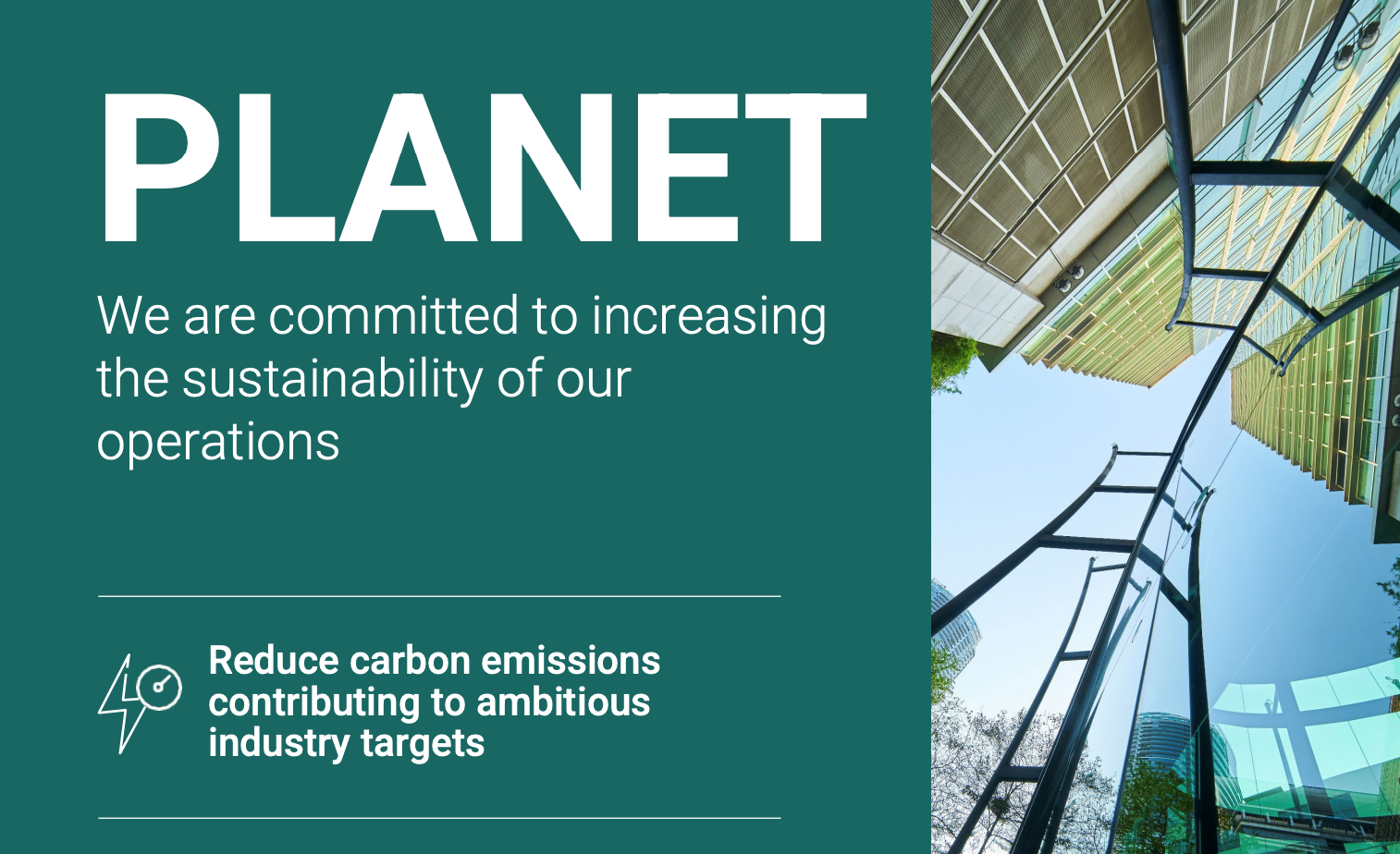 PLANET

We are committed to increasing the sustainability of our operations

Reduce carbon emissions contributing to ambitious industry targets